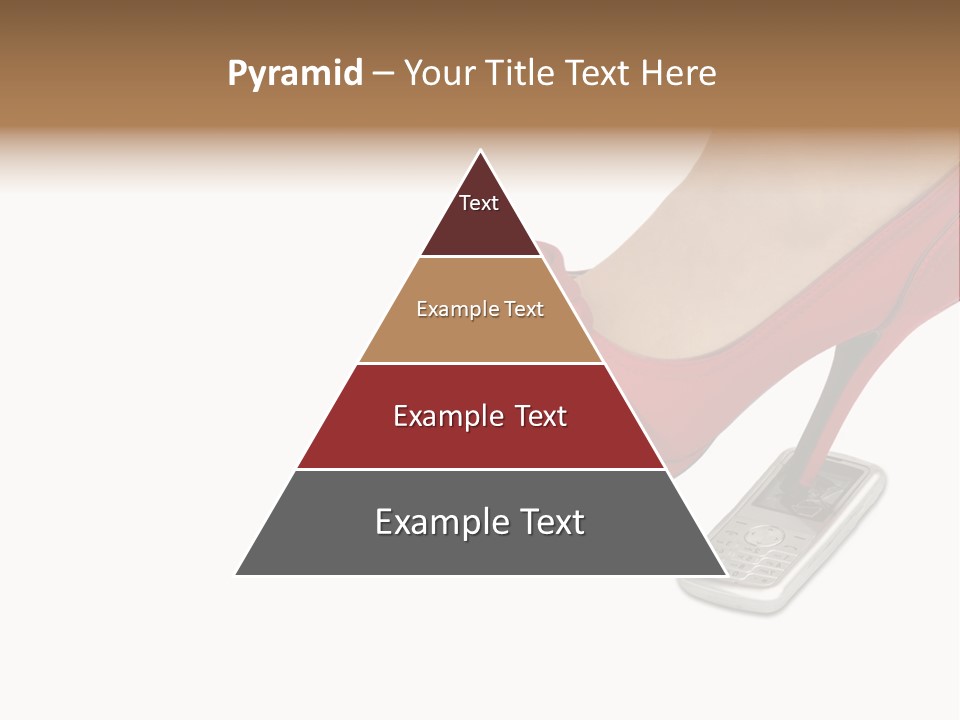 Pyramid – Your Title Text Here

Text

Example Text

Example Text

Example Text